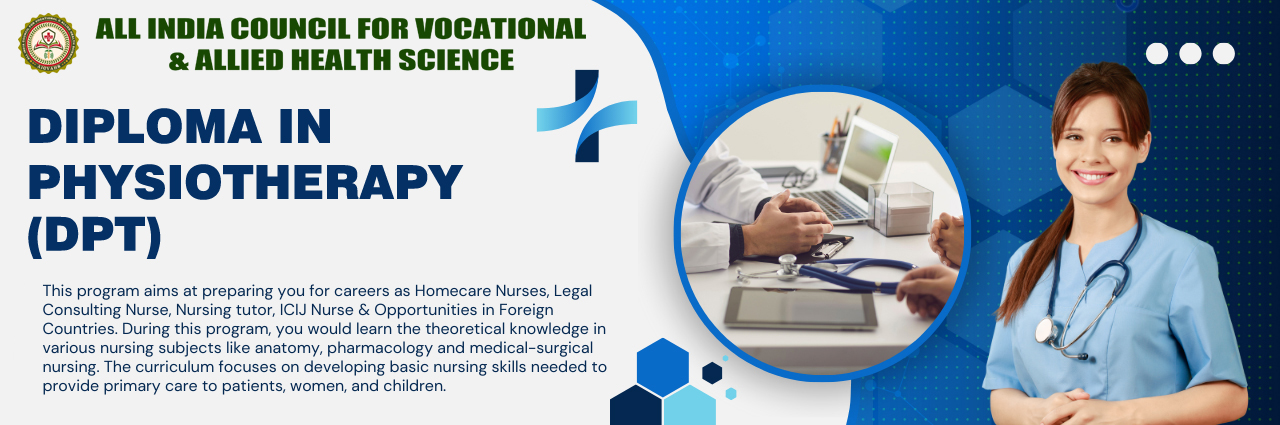 ALL INDIA COUNCIL FOR VOCATIONAL & ALLIED HEALTH SCIENCE

DIPLOMA IN PHYSIOTHERAPY (DPT)

This program aims at preparing you for careers as Homecare Nurses, Legal Consulting Nurse, Nursing tutor, ICIJ Nurse & Opportunities in Foreign Countries. During this program, you would learn the theoretical knowledge in various nursing subjects like anatomy, pharmacology and medical-surgical nursing. The curriculum focuses on developing basic nursing skills needed to provide primary care to patients, women, and children.